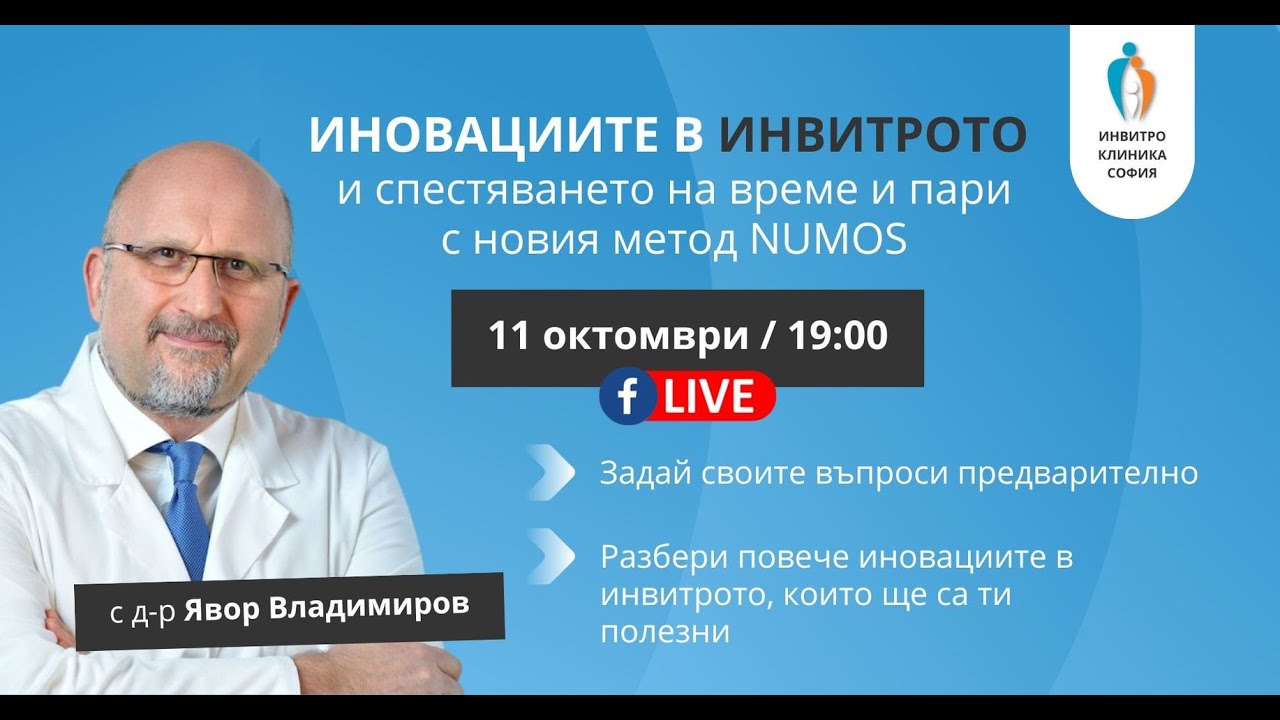 ИНВИТРО КЛИНИКА СОФИЯ

ИНОВАЦИИТЕ В ИНВИТРОТО
и спестяването на време и пари
с новия метод NUMOS

11 октомври / 19:00

f LIVE

Задай своите въпроси предварително

Разбери повече иновациите в инвитрото, които ще са ти полезни

с д-р Явор Владимиров